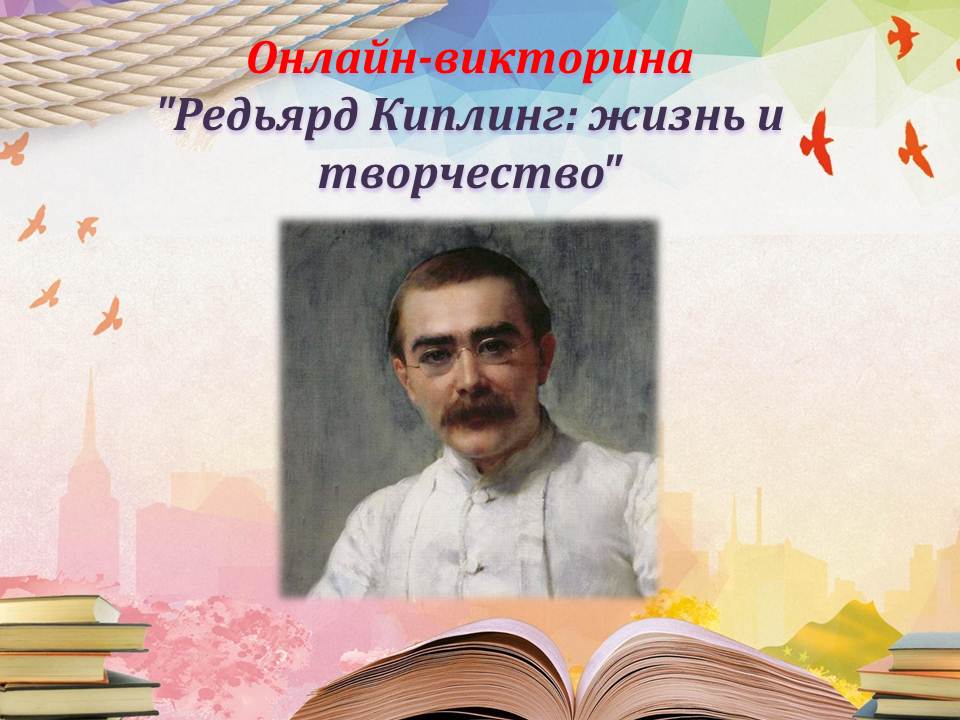 Онлайн-викторина
"Редьярд Киплинг: жизнь и творчество"